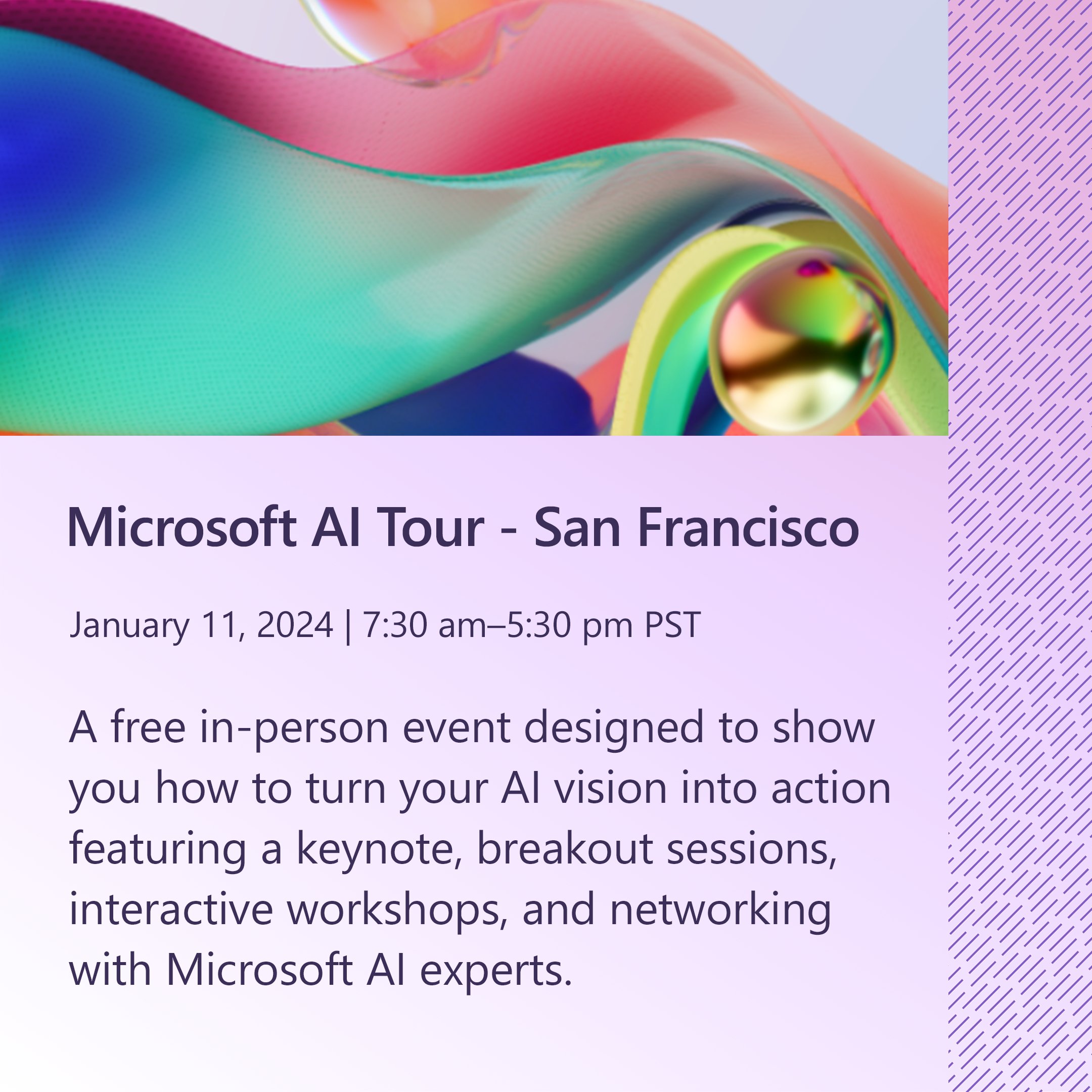 Microsoft AI Tour - San Francisco

January 11, 2024 | 7:30 am–5:30 pm PST

A free in-person event designed to show you how to turn your AI vision into action featuring a keynote, breakout sessions, interactive workshops, and networking with Microsoft AI experts.